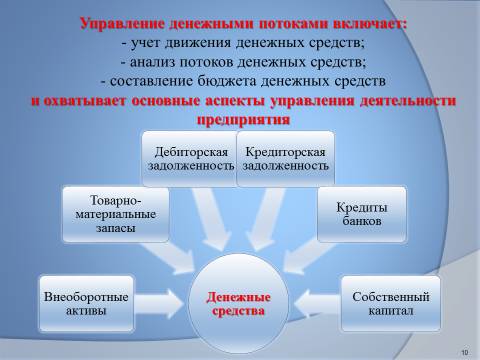 Управление денежными потоками включает:
- учет движения денежных средств;
- анализ потоков денежных средств;
- составление бюджета денежных средств
и охватывает основные аспекты управления деятельности предприятия

Дебиторская задолженность

Кредиторская задолженность

Товарно-материальные запасы

Кредиты банков

Внеоборотные активы

Денежные средства

Собственный капитал

10